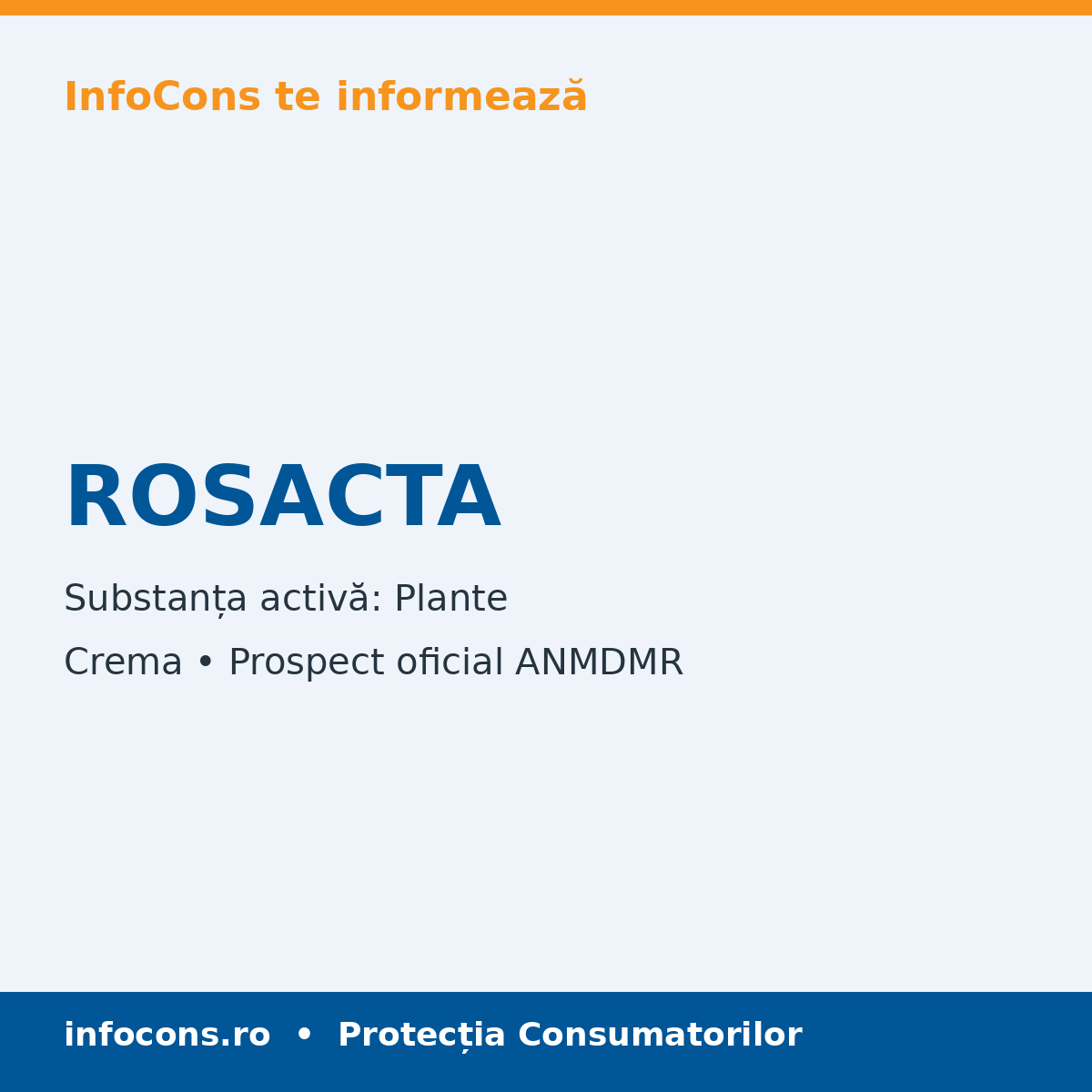 InfoCons te informează

ROSACTA

Substanța activă: Plante

Crema • Prospect oficial ANMDMR

infocons.ro • Protecția Consumatorilor